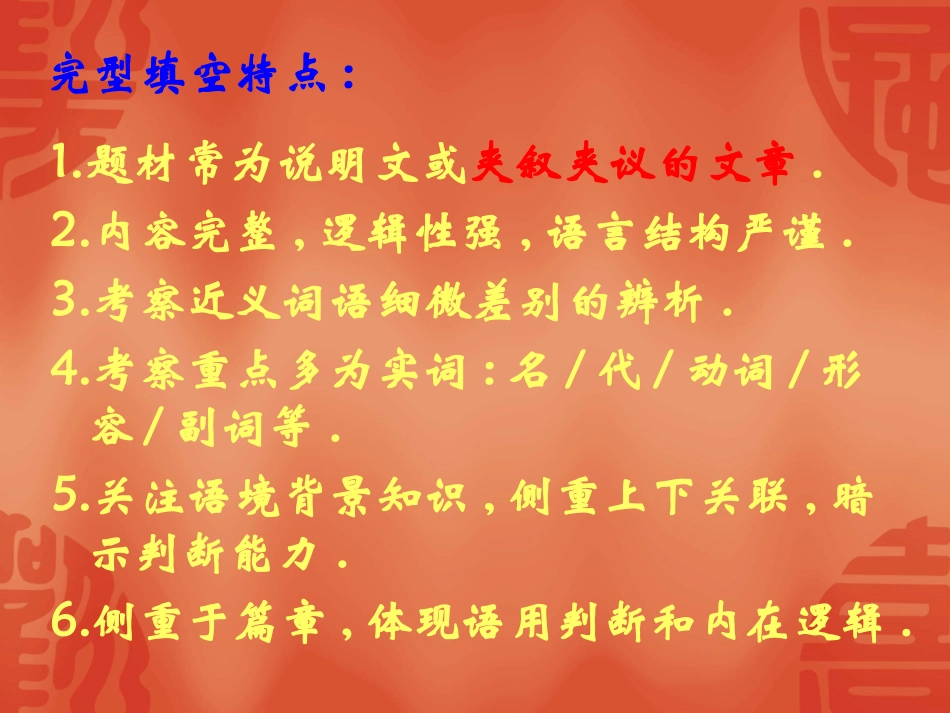 完型填空特点：

1.题材常为说明文或夹叙夹议的文章.

2.内容完整，逻辑性强，语言结构严谨.

3.考察近义词语细微差别的辨析.

4.考察重点多为实词：名/代/动词/形容/副词等.

5.关注语境背景知识，侧重上下关联，暗示判断能力.

6.侧重于篇章，体现语用判断和内在逻辑.